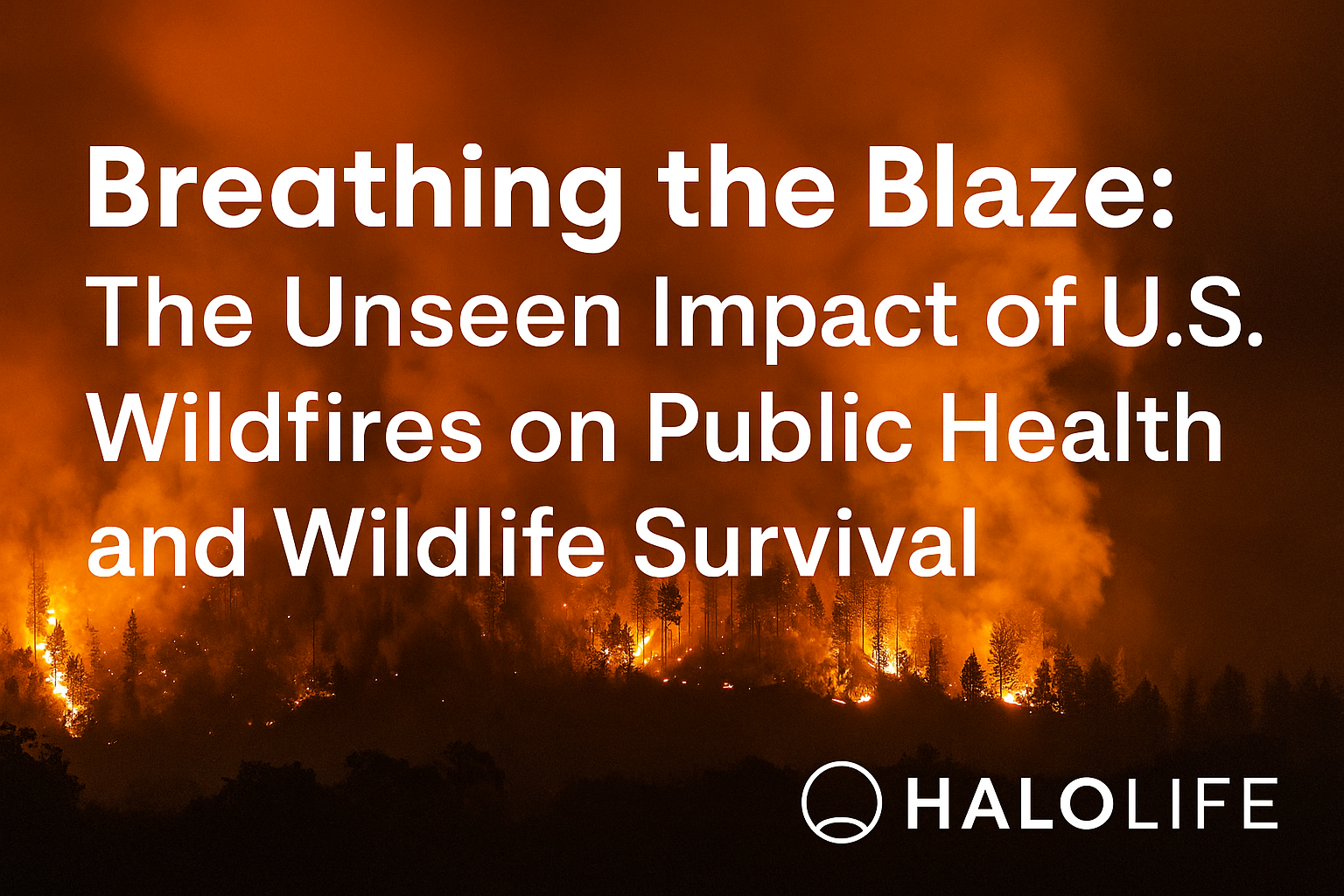 Breathing the Blaze:
The Unseen Impact of U.S. Wildfires on Public Health and Wildlife Survival

HALOLIFE